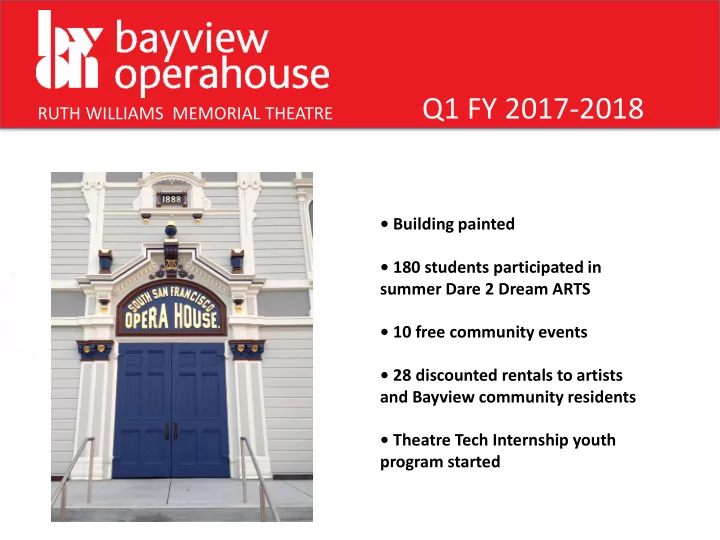 bayview operahouse
RUTH WILLIAMS MEMORIAL THEATRE

Q1 FY 2017-2018

1888

SOUTH SAN FRANCISCO OPERA HOUSE.

• Building painted

• 180 students participated in summer Dare 2 Dream ARTS

• 10 free community events

• 28 discounted rentals to artists and Bayview community residents

• Theatre Tech Internship youth program started